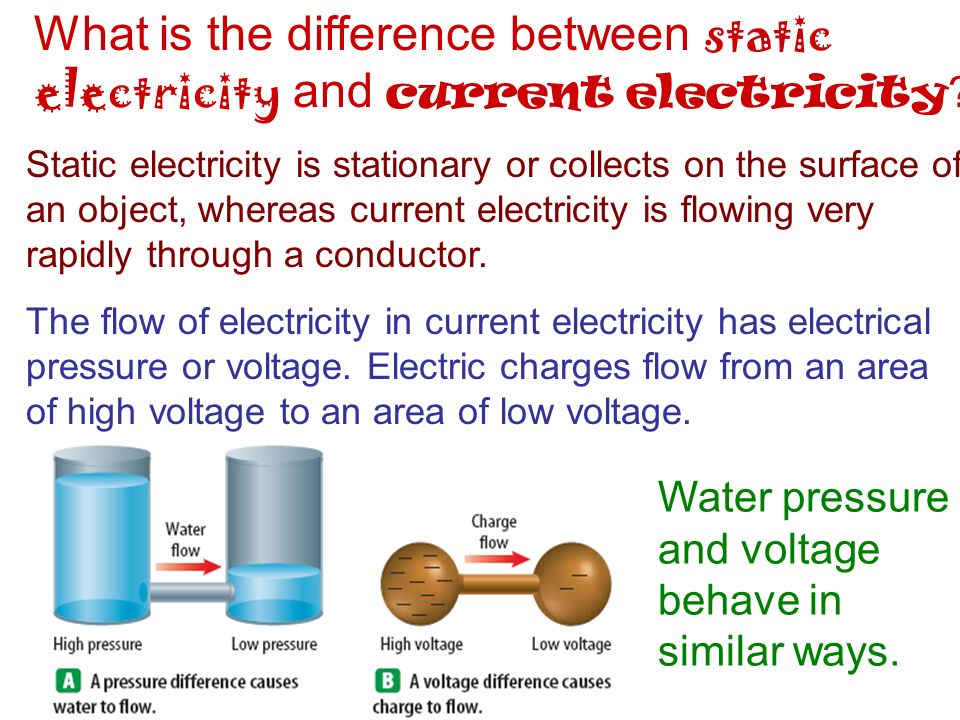 What is the difference between static electricity and current electricity?

Static electricity is stationary or collects on the surface of an object, whereas current electricity is flowing very rapidly through a conductor.

The flow of electricity in current electricity has electrical pressure or voltage. Electric charges flow from an area of high voltage to an area of low voltage.

Water flow

High pressure

Low pressure

A A pressure difference causes water to flow.

Charge flow

High voltage

Low voltage

B A voltage difference causes charge to flow.

Water pressure and voltage behave in similar ways.